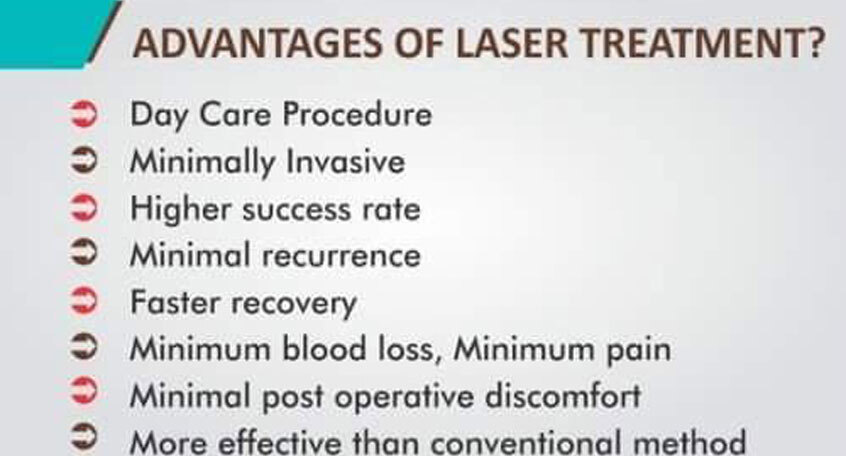 ADVANTAGES OF LASER TREATMENT?

Day Care Procedure
Minimally Invasive
Higher success rate
Minimal recurrence
Faster recovery
Minimum blood loss, Minimum pain
Minimal post operative discomfort
More effective than conventional method